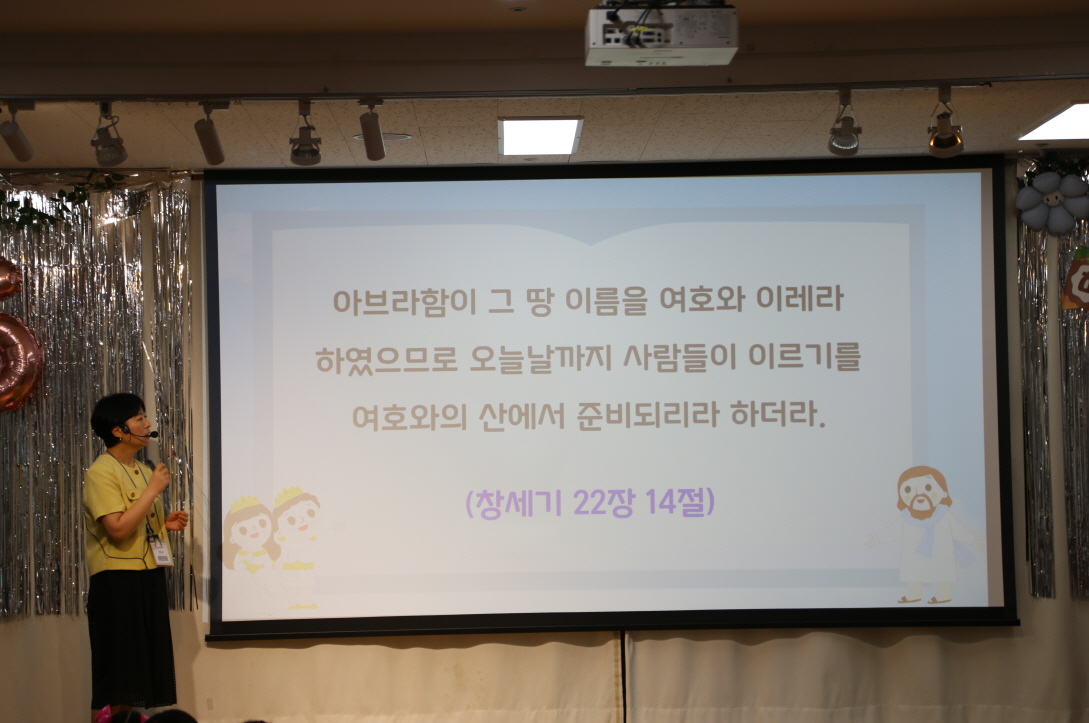 아브라함이 그 땅 이름을 여호와 이레라 하였으므로 오늘날까지 사람들이 이르기를 여호와의 산에서 준비되리라 하더라.

(창세기 22장 14절)